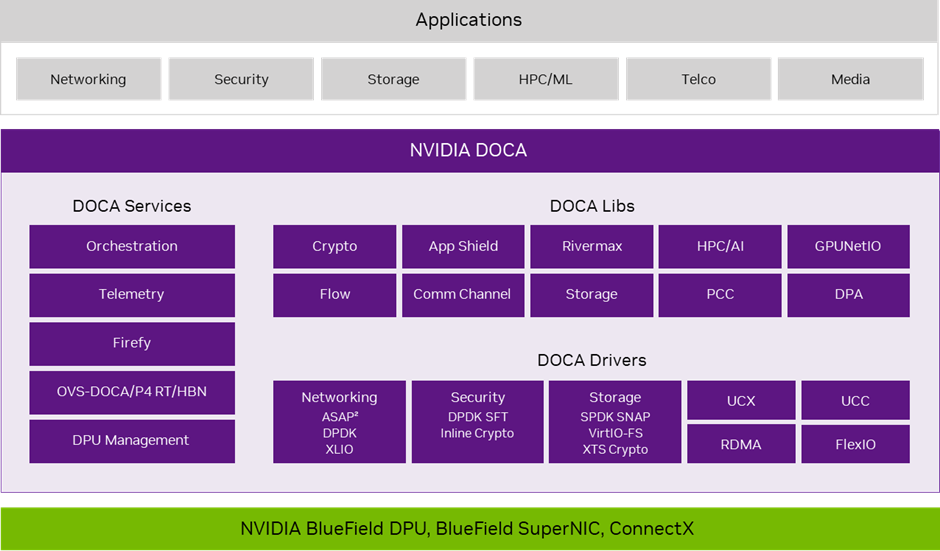 Applications

Networking
Security
Storage
HPC/ML
Telco
Media

NVIDIA DOCA

DOCA Services

Orchestration
Telemetry
Firefy
OVS-DOCA/P4 RT/HBN
DPU Management

DOCA Libs

Crypto
App Shield
Rivermax
HPC/AI
GPUNetIO
Flow
Comm Channel
Storage
PCC
DPA

DOCA Drivers

Networking
ASAP²
DPDK
XLIO

Security
DPDK SFT
Inline Crypto

Storage
SPDK SNAP
VirtIO-FS
XTS Crypto

UCX
UCC
RDMA
FlexIO

NVIDIA BlueField DPU, BlueField SuperNIC, ConnectX